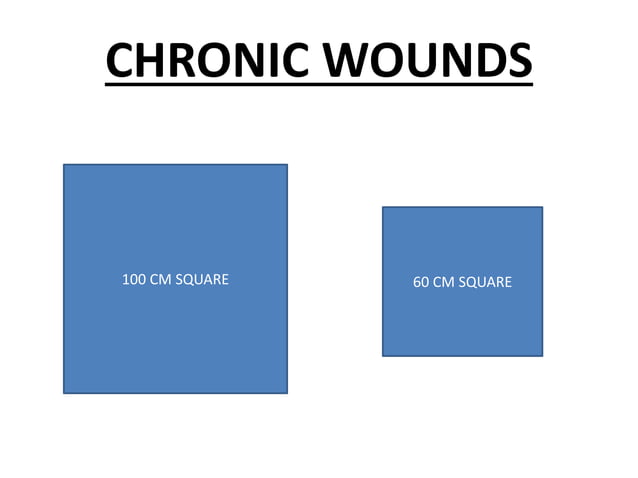 CHRONIC WOUNDS

100 CM SQUARE

60 CM SQUARE